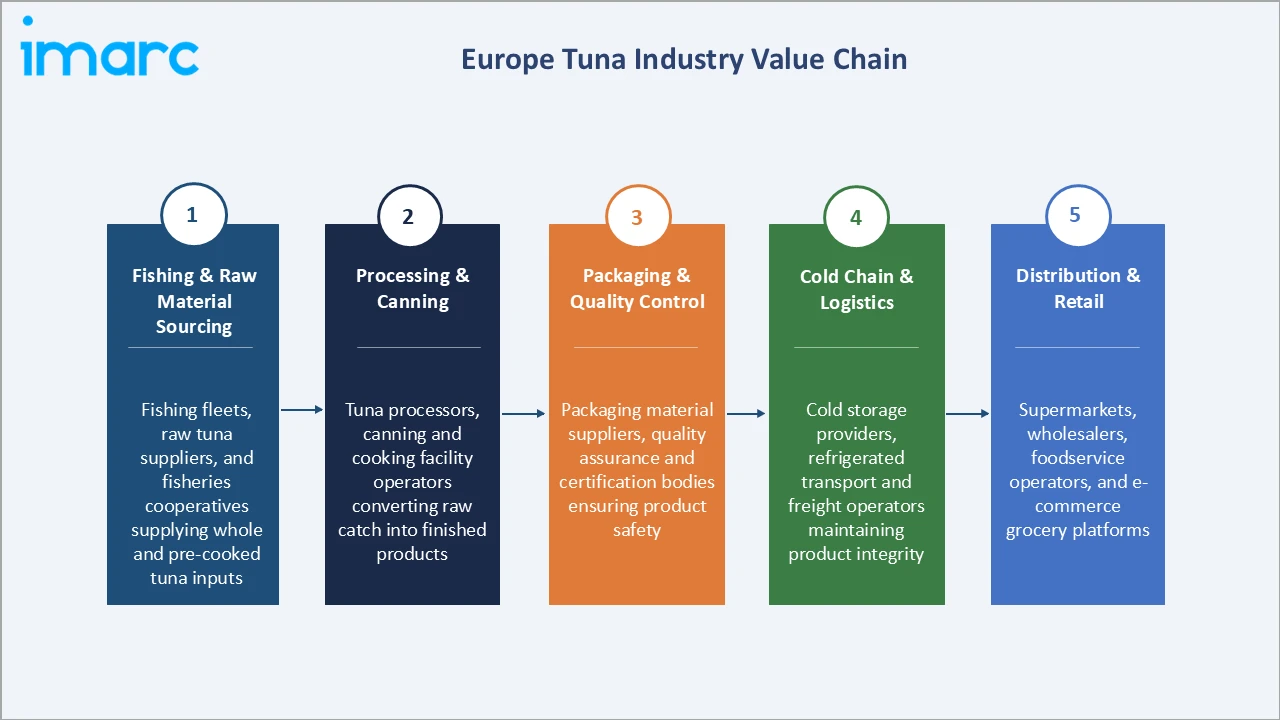 imarc

Europe Tuna Industry Value Chain

1
Fishing & Raw Material Sourcing

Fishing fleets, raw tuna suppliers, and fisheries cooperatives supplying whole and pre-cooked tuna inputs

2
Processing & Canning

Tuna processors, canning and cooking facility operators converting raw catch into finished products

3
Packaging & Quality Control

Packaging material suppliers, quality assurance and certification bodies ensuring product safety

4
Cold Chain & Logistics

Cold storage providers, refrigerated transport and freight operators maintaining product integrity

5
Distribution & Retail

Supermarkets, wholesalers, foodservice operators, and e-commerce grocery platforms